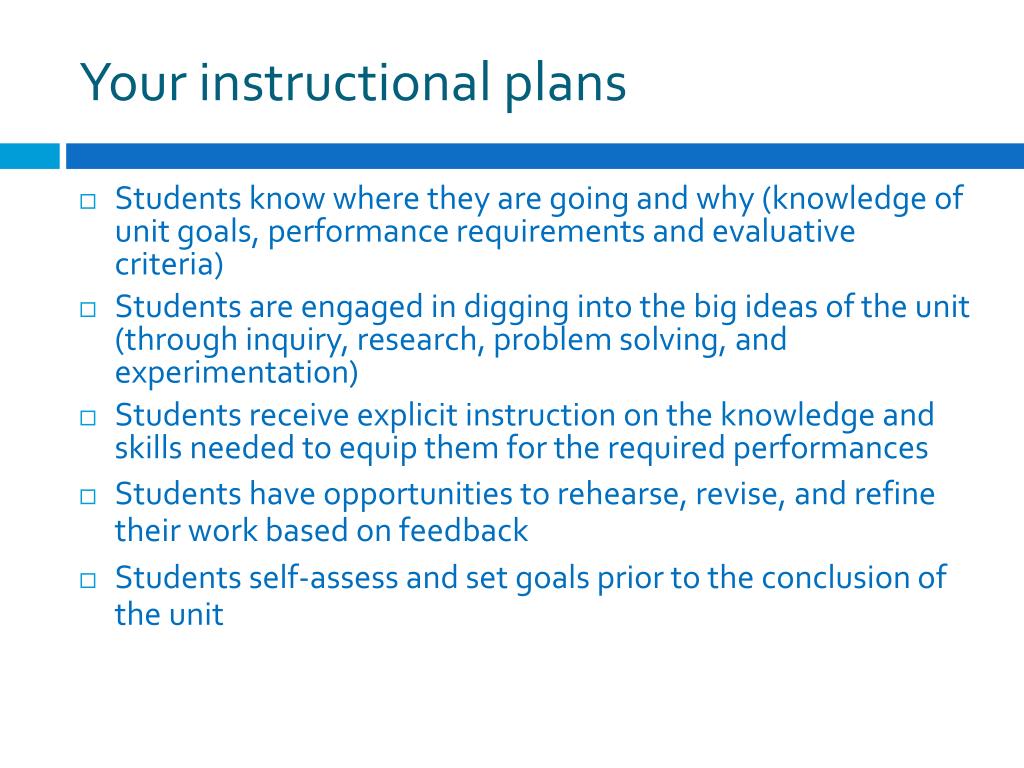 Your instructional plans

□ Students know where they are going and why (knowledge of unit goals, performance requirements and evaluative criteria)

□ Students are engaged in digging into the big ideas of the unit (through inquiry, research, problem solving, and experimentation)

□ Students receive explicit instruction on the knowledge and skills needed to equip them for the required performances

□ Students have opportunities to rehearse, revise, and refine their work based on feedback

□ Students self-assess and set goals prior to the conclusion of the unit